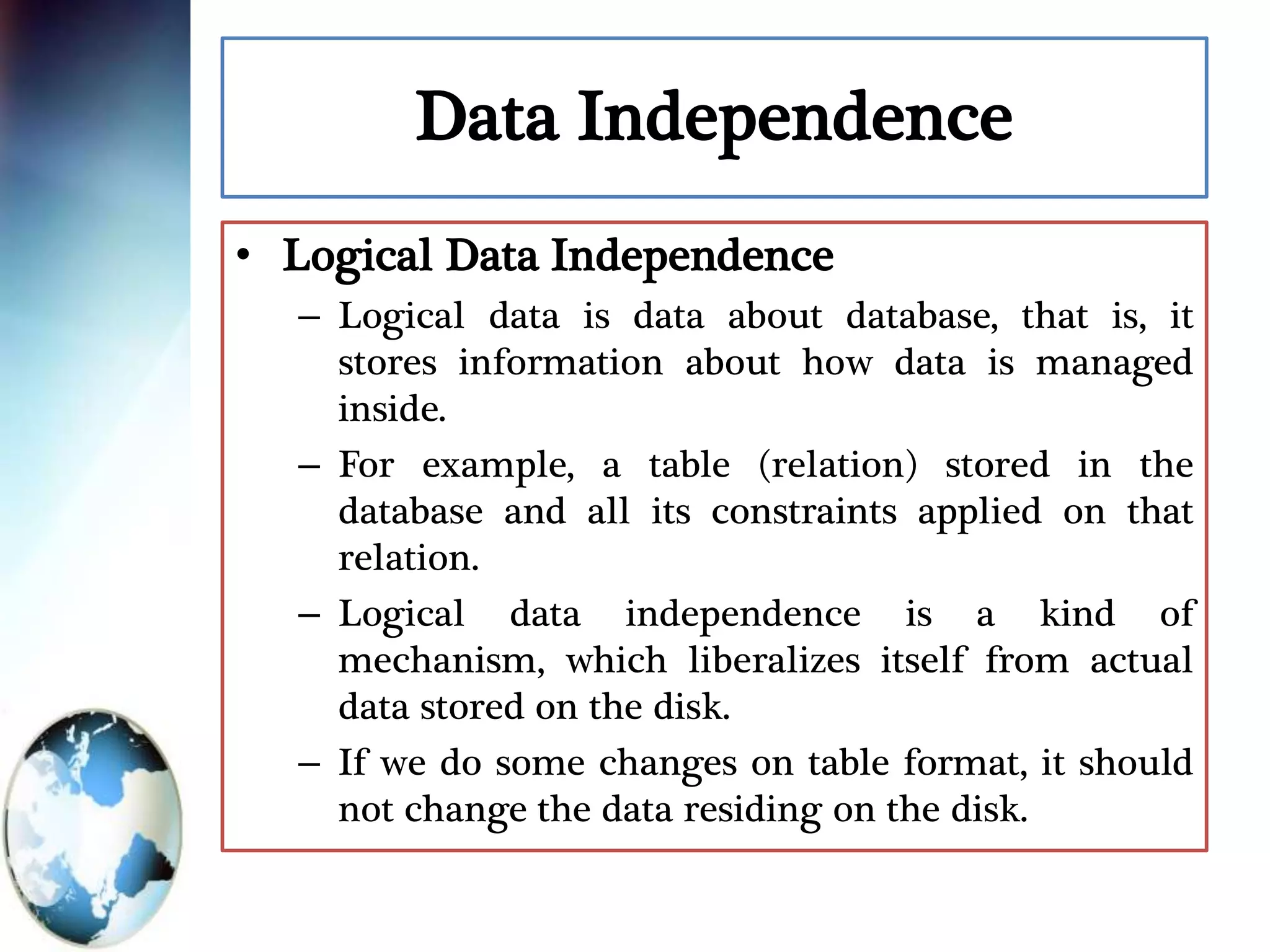 Data Independence

• Logical Data Independence

– Logical data is data about database, that is, it stores information about how data is managed inside.

– For example, a table (relation) stored in the database and all its constraints applied on that relation.

– Logical data independence is a kind of mechanism, which liberalizes itself from actual data stored on the disk.

– If we do some changes on table format, it should not change the data residing on the disk.